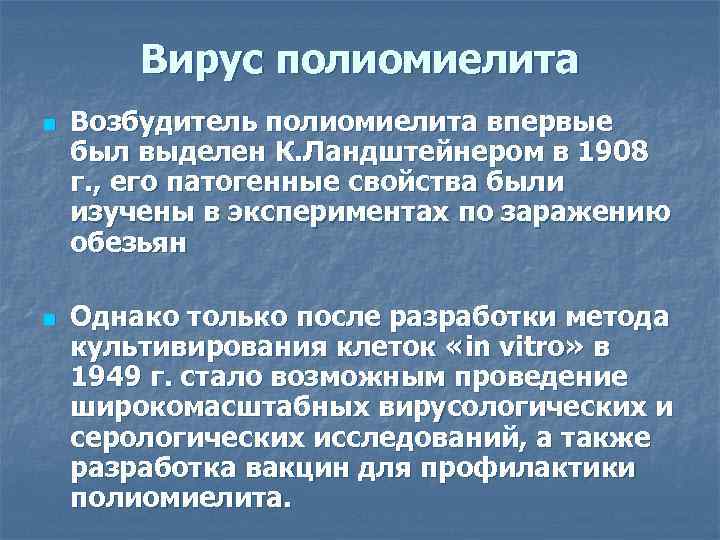 Вирус полиомиелита

Возбудитель полиомиелита впервые был выделен К.Ландштейнером в 1908 г., его патогенные свойства были изучены в экспериментах по заражению обезьян

Однако только после разработки метода культивирования клеток «in vitro» в 1949 г. стало возможным проведение широкомасштабных вирусологических и серологических исследований, а также разработка вакцин для профилактики полиомиелита.